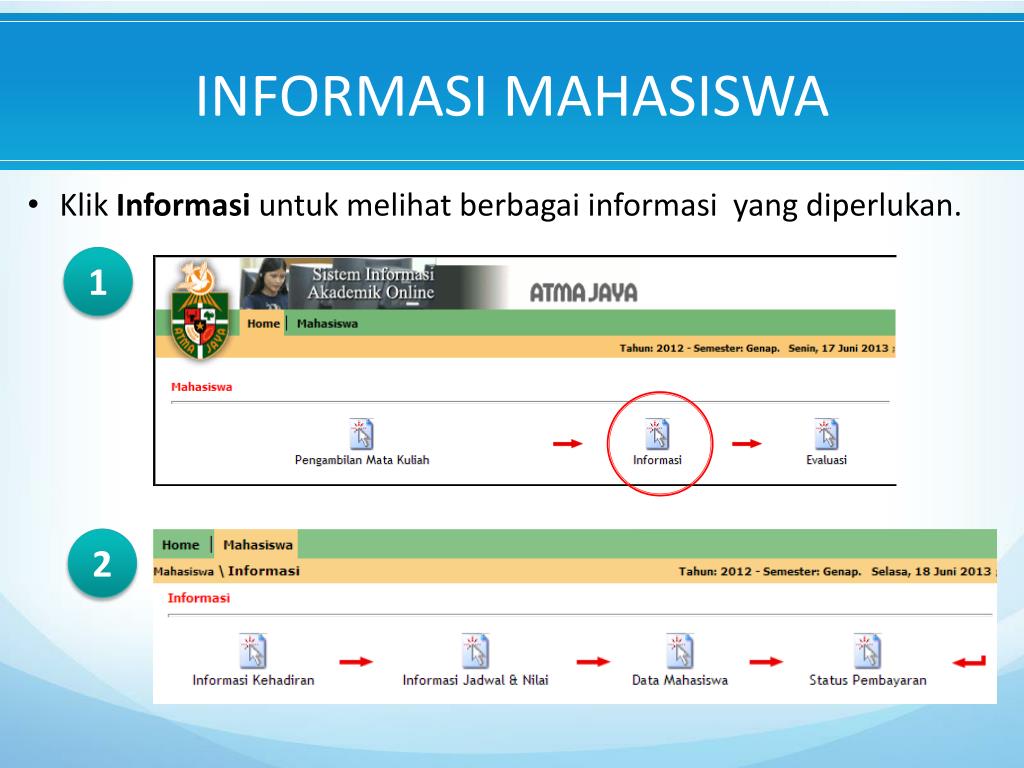 INFORMASI MAHASISWA

• Klik **Informasi** untuk melihat berbagai informasi yang diperlukan.

1

ATMA JAYA

Sistem Informasi Akademik Online

ATMA JAYA

Home | Mahasiswa

Tahun: 2012 - Semester: Genap. Senin, 17 Juni 2013 :

Mahasiswa

Pengambilan Mata Kuliah

Informasi

Evaluasi

2

Home | Mahasiswa

Mahasiswa \ Informasi

Tahun: 2012 - Semester: Genap. Selasa, 18 Juni 2013 :

Informasi

Informasi Kehadiran

Informasi Jadwal & Nilai

Data Mahasiswa

Status Pembayaran